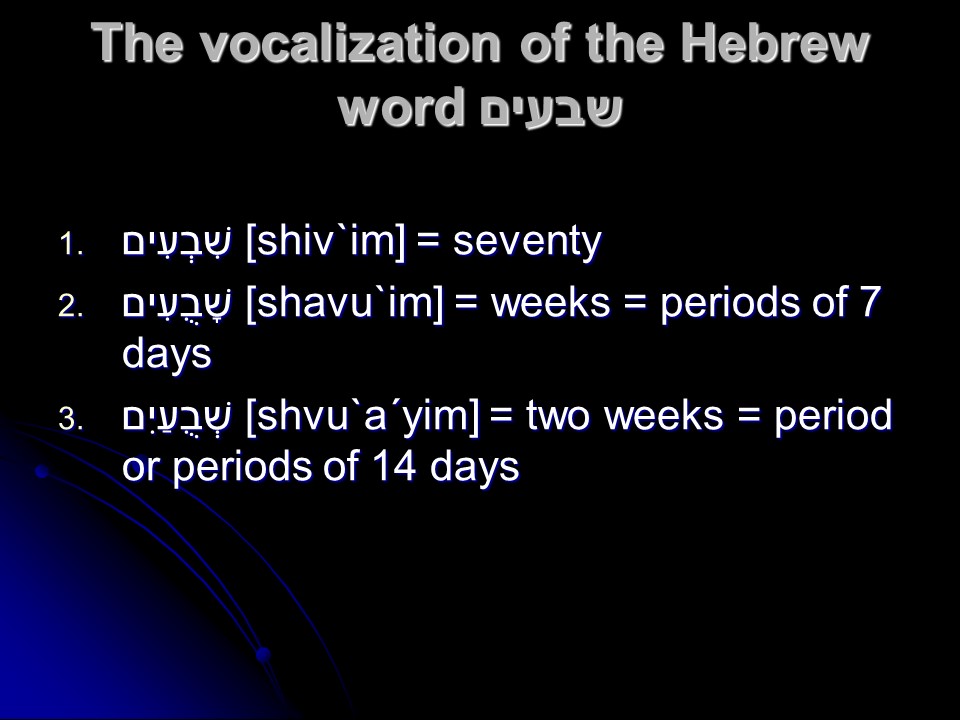 The vocalization of the Hebrew word שבעים

1. שִׁבְעִים [shiv`im] = seventy
2. שָׁבֻעִים [shavu`im] = weeks = periods of 7 days
3. שְׁבֻעַיִם [shvu`a´yim] = two weeks = period or periods of 14 days